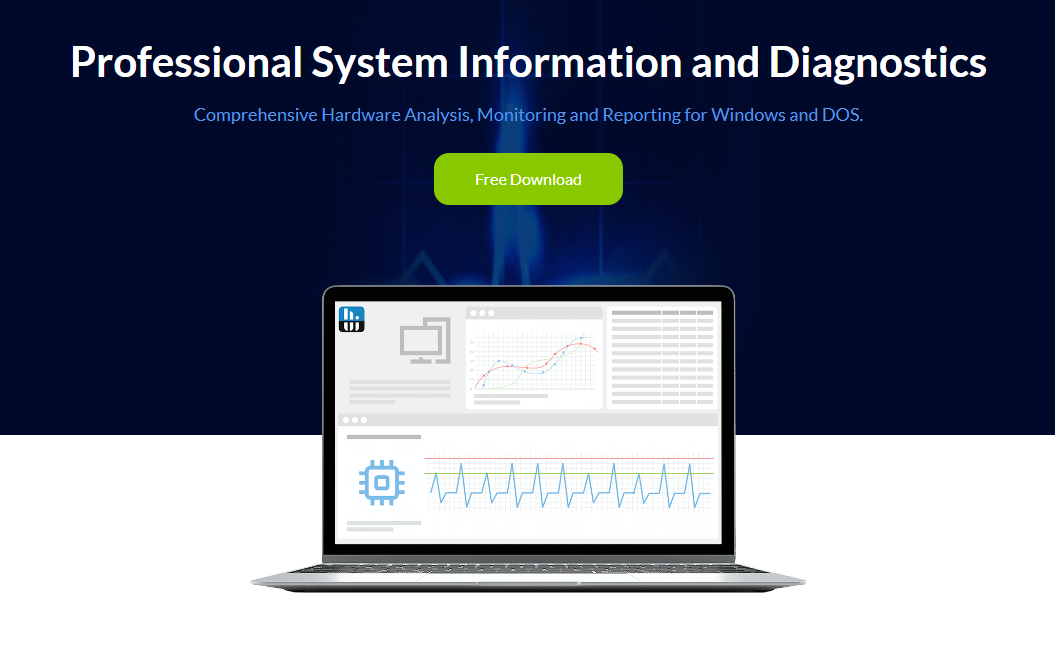 Professional System Information and Diagnostics

Comprehensive Hardware Analysis, Monitoring and Reporting for Windows and DOS.

Free Download